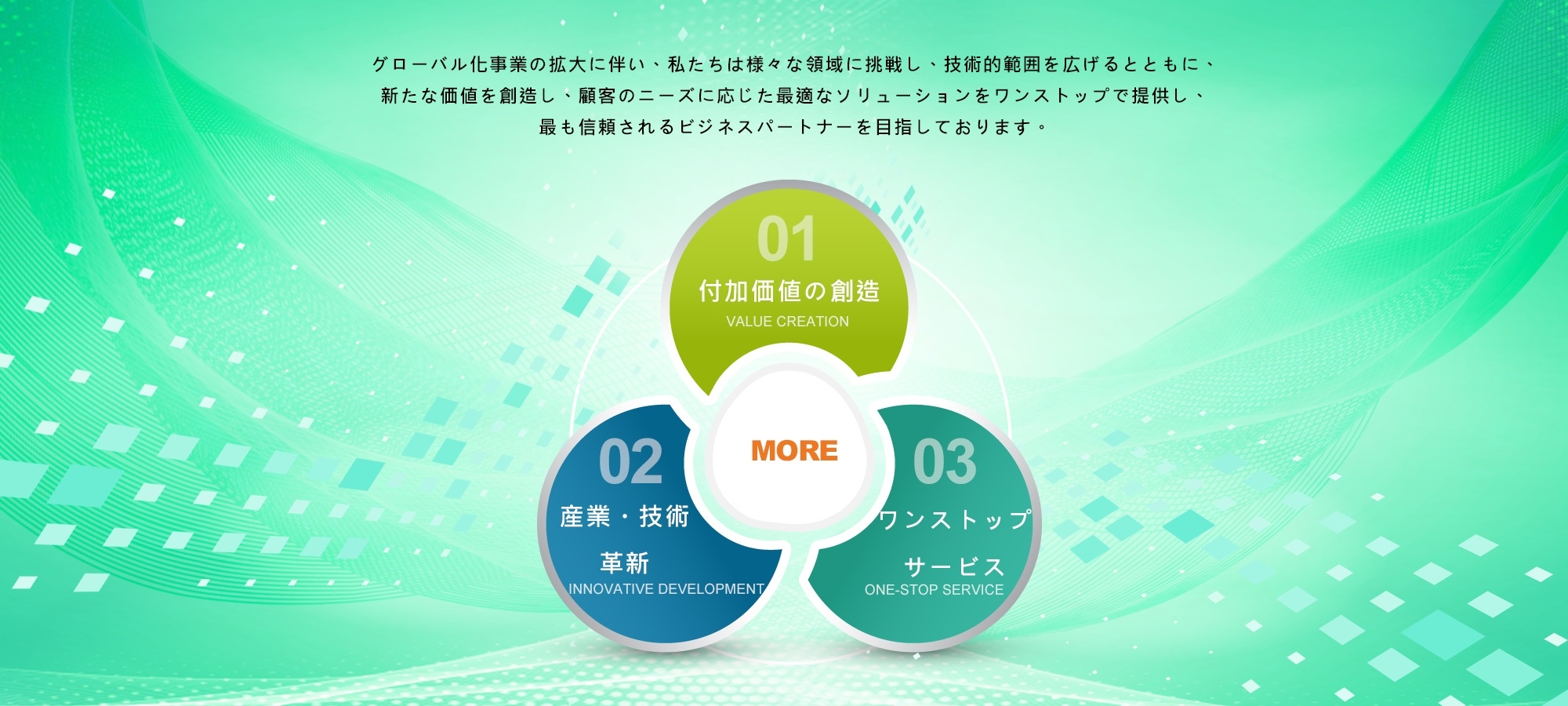 グローバル化事業の拡大に伴い、私たちは様々な領域に挑戦し、技術的範囲を広げるとともに、新たな価値を創造し、顧客のニーズに応じた最適なソリューションをワンストップで提供し、最も信頼されるビジネスパートナーを目指しております。

01
付加価値の創造
VALUE CREATION

MORE

02
産業・技術
革新
INNOVATIVE DEVELOPMENT

03
ワンストップ
サービス
ONE-STOP SERVICE